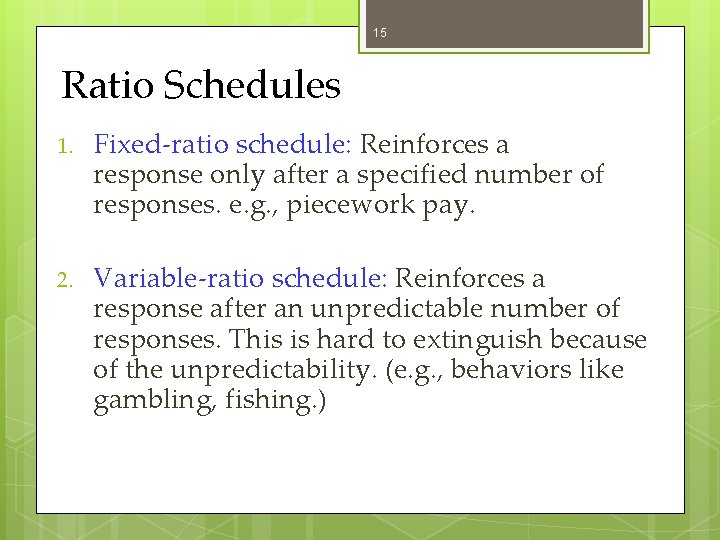 15

Ratio Schedules

1. Fixed-ratio schedule: Reinforces a response only after a specified number of responses. e.g., piecework pay.

2. Variable-ratio schedule: Reinforces a response after an unpredictable number of responses. This is hard to extinguish because of the unpredictability. (e.g., behaviors like gambling, fishing.)